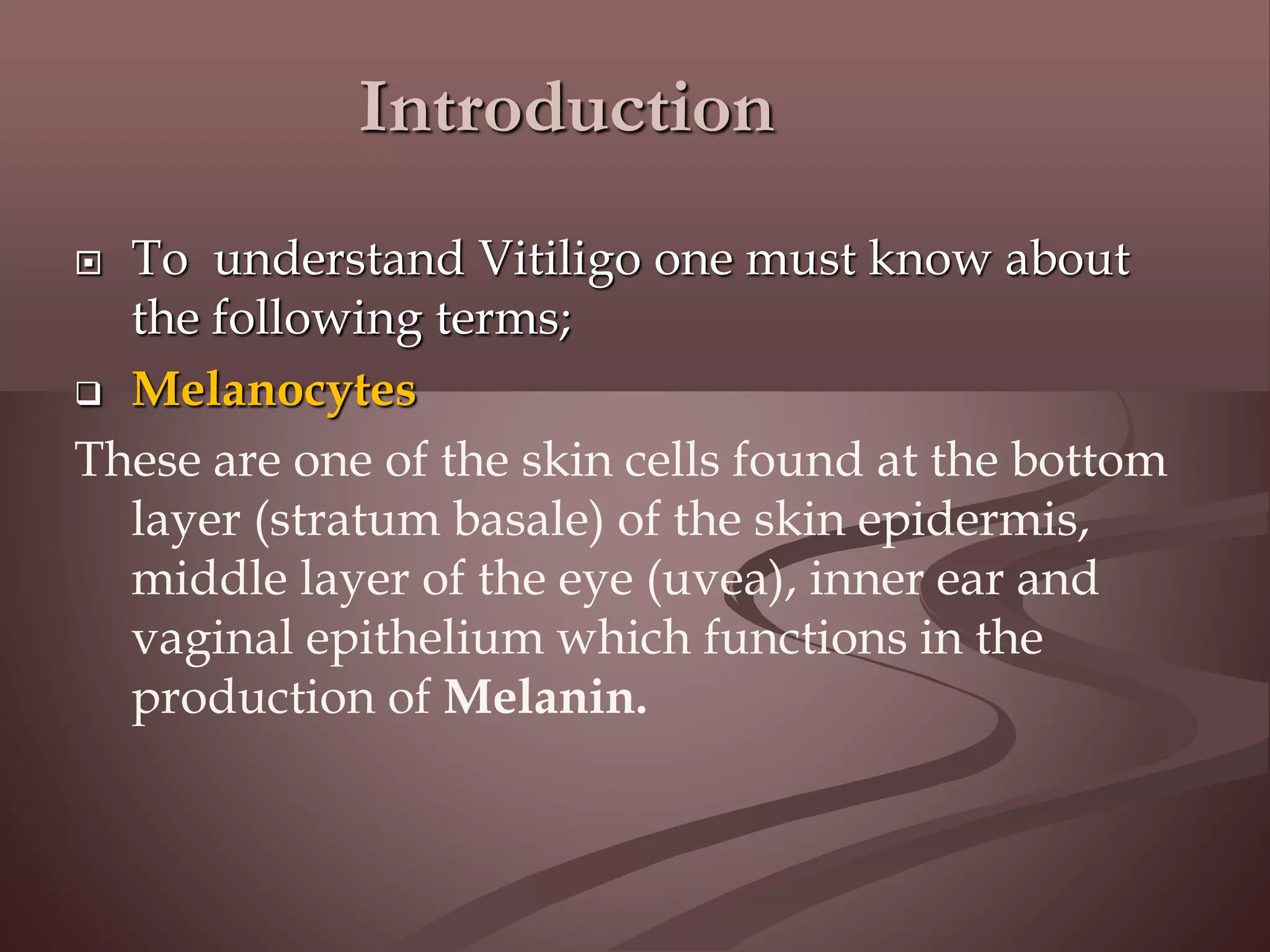 Introduction

To understand Vitiligo one must know about the following terms;

Melanocytes

These are one of the skin cells found at the bottom layer (stratum basale) of the skin epidermis, middle layer of the eye (uvea), inner ear and vaginal epithelium which functions in the production of Melanin.